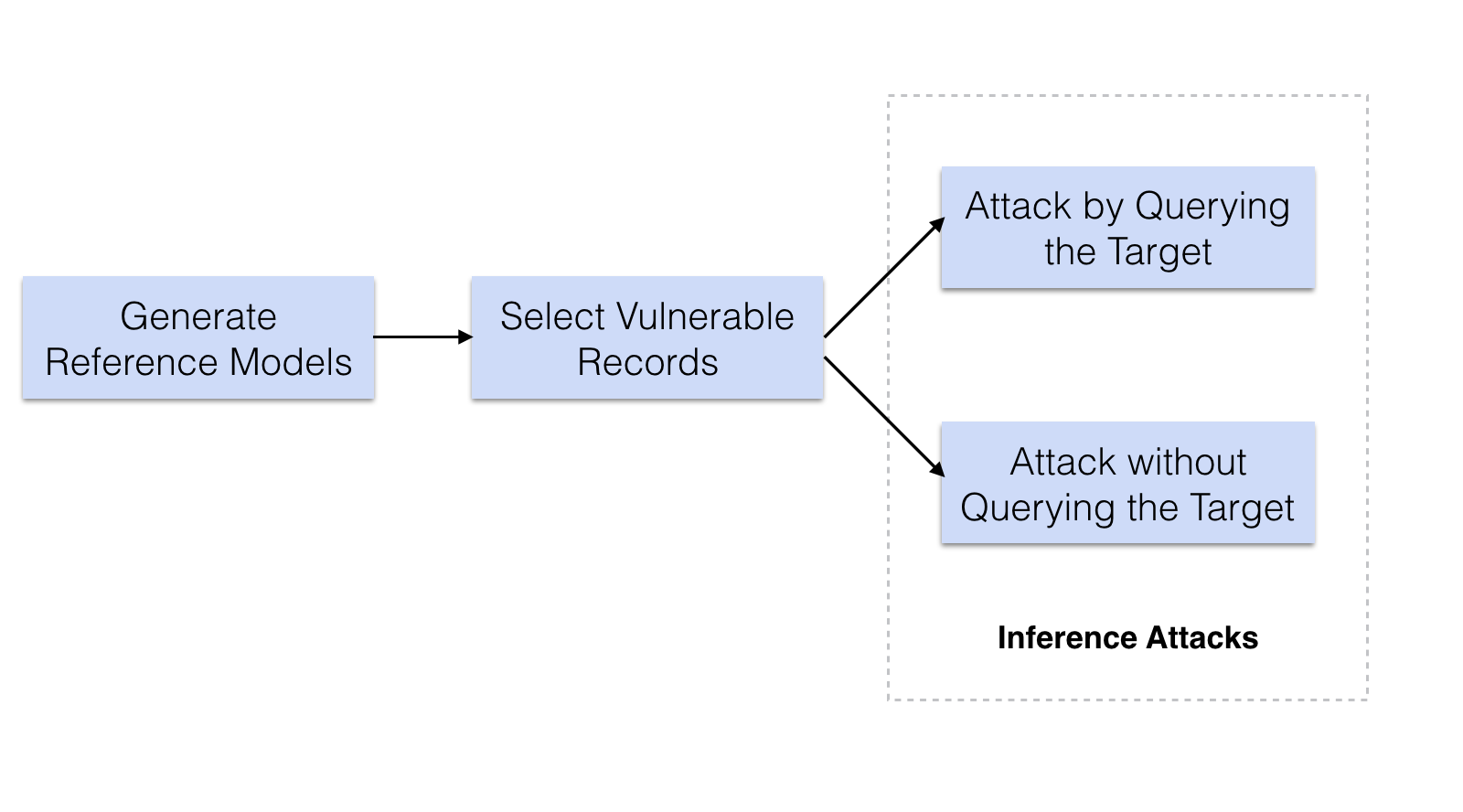 Generate Reference Models

Select Vulnerable Records

Attack by Querying the Target

Attack without Querying the Target

Inference Attacks